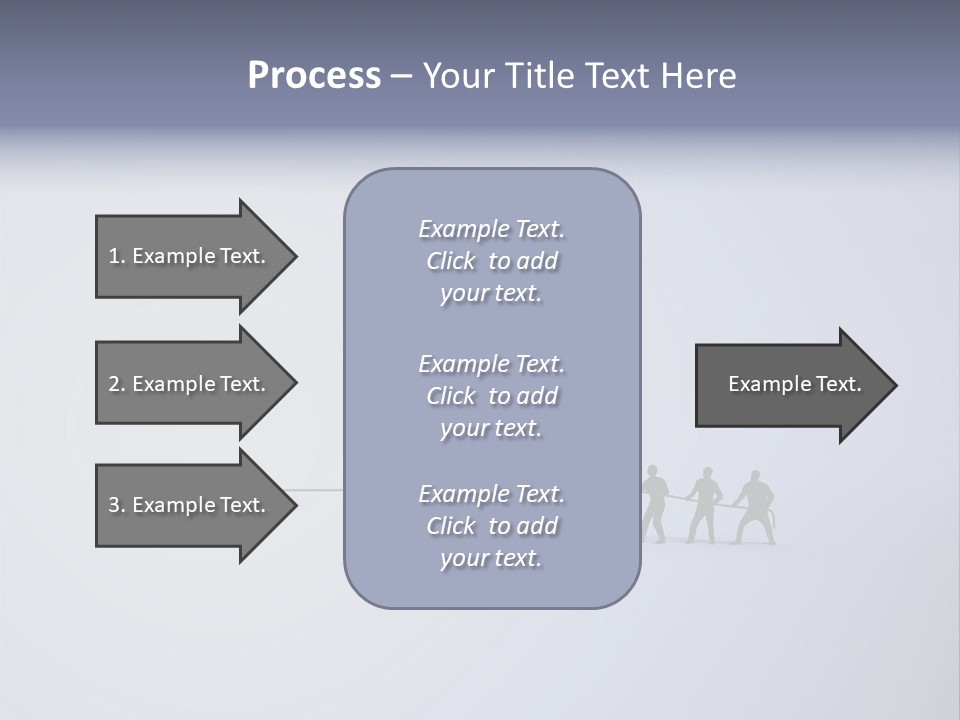 Process – Your Title Text Here

1. Example Text.

2. Example Text.

3. Example Text.

Example Text. Click to add your text.

Example Text. Click to add your text.

Example Text. Click to add your text.

Example Text.